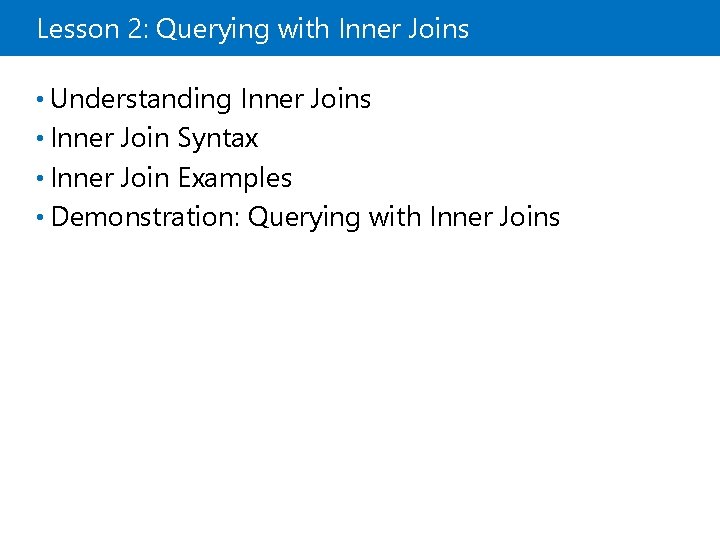 Lesson 2: Querying with Inner Joins

• Understanding Inner Joins
• Inner Join Syntax
• Inner Join Examples
• Demonstration: Querying with Inner Joins